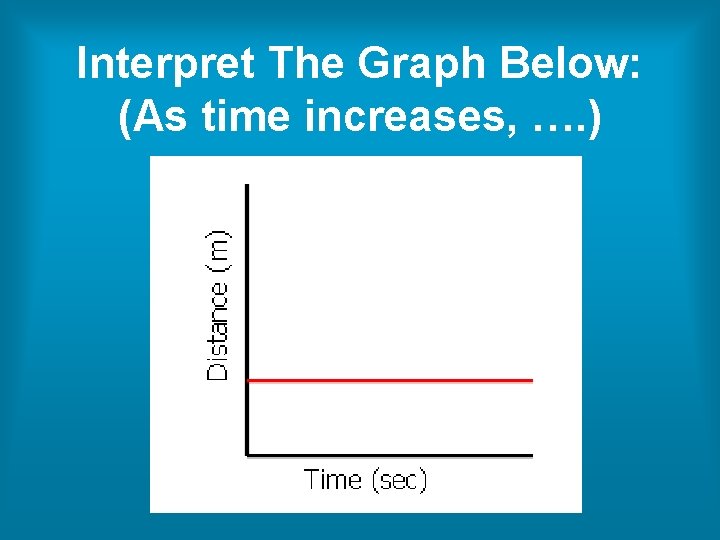 Interpret The Graph Below:
(As time increases, ….)

Distance (m)

Time (sec)